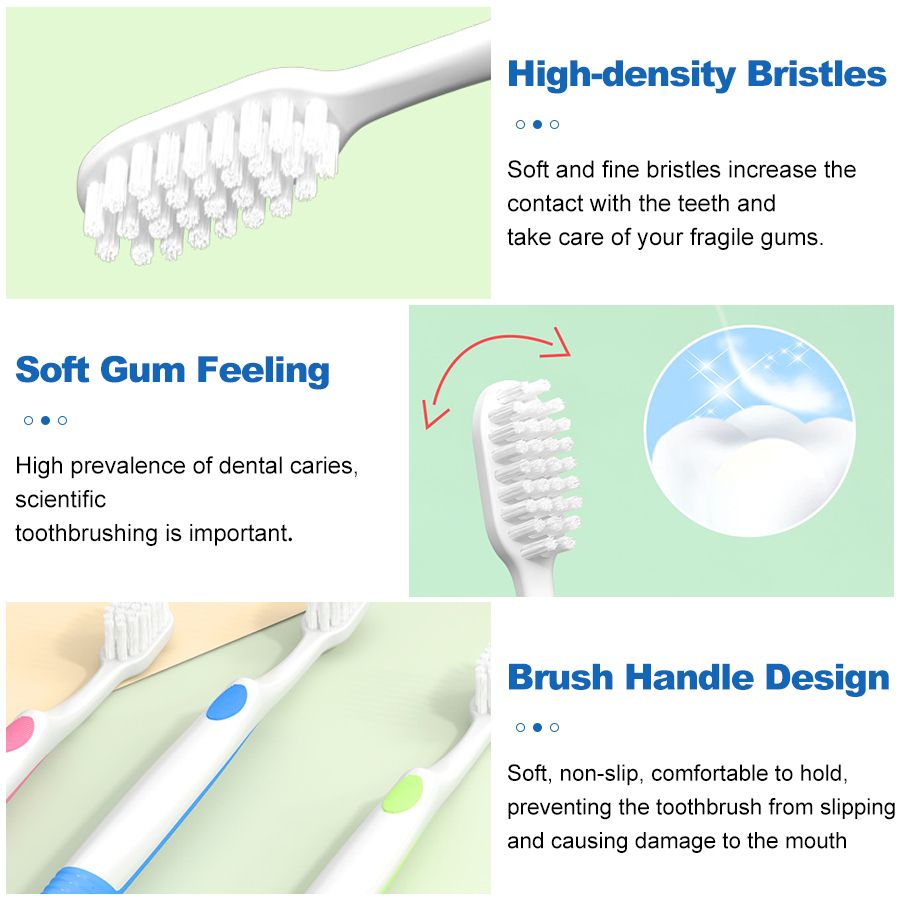 High-density Bristles

Soft and fine bristles increase the contact with the teeth and take care of your fragile gums.

Soft Gum Feeling

High prevalence of dental caries, scientific toothbrushing is important.

Brush Handle Design

Soft, non-slip, comfortable to hold, preventing the toothbrush from slipping and causing damage to the mouth